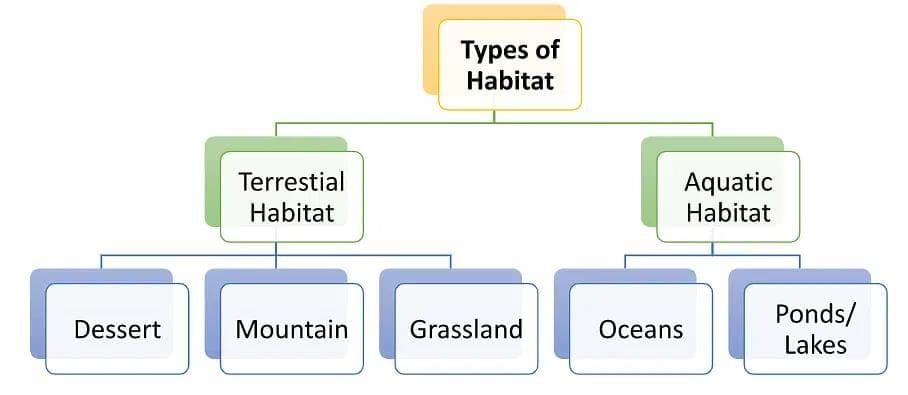 Types of Habitat

Terrestial Habitat

Aquatic Habitat

Dessert

Mountain

Grassland

Oceans

Ponds/ Lakes